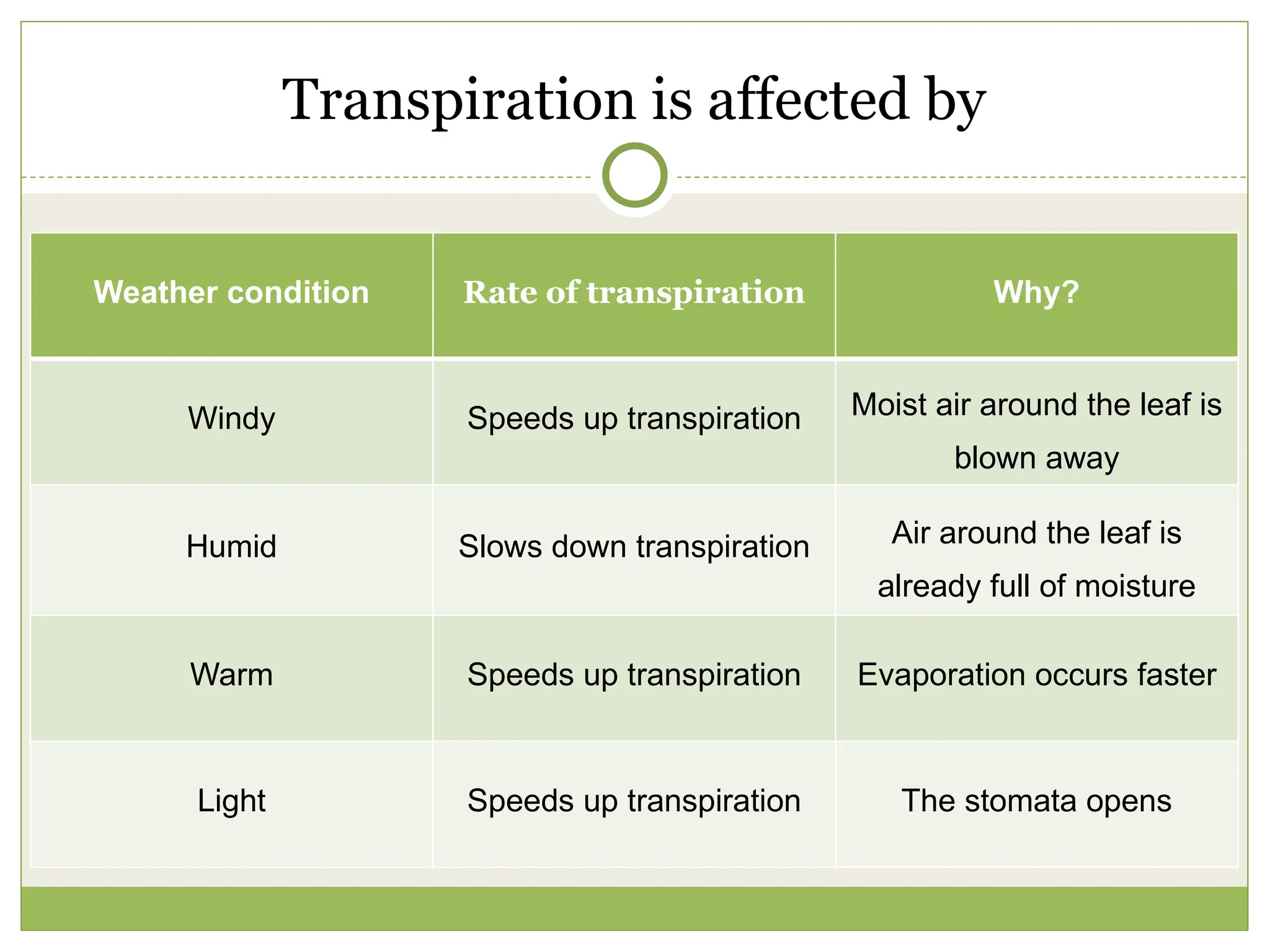 Transpiration is affected by

| Weather condition | Rate of transpiration | Why? |
|---|---|---|
| Windy | Speeds up transpiration | Moist air around the leaf is blown away |
| Humid | Slows down transpiration | Air around the leaf is already full of moisture |
| Warm | Speeds up transpiration | Evaporation occurs faster |
| Light | Speeds up transpiration | The stomata opens |